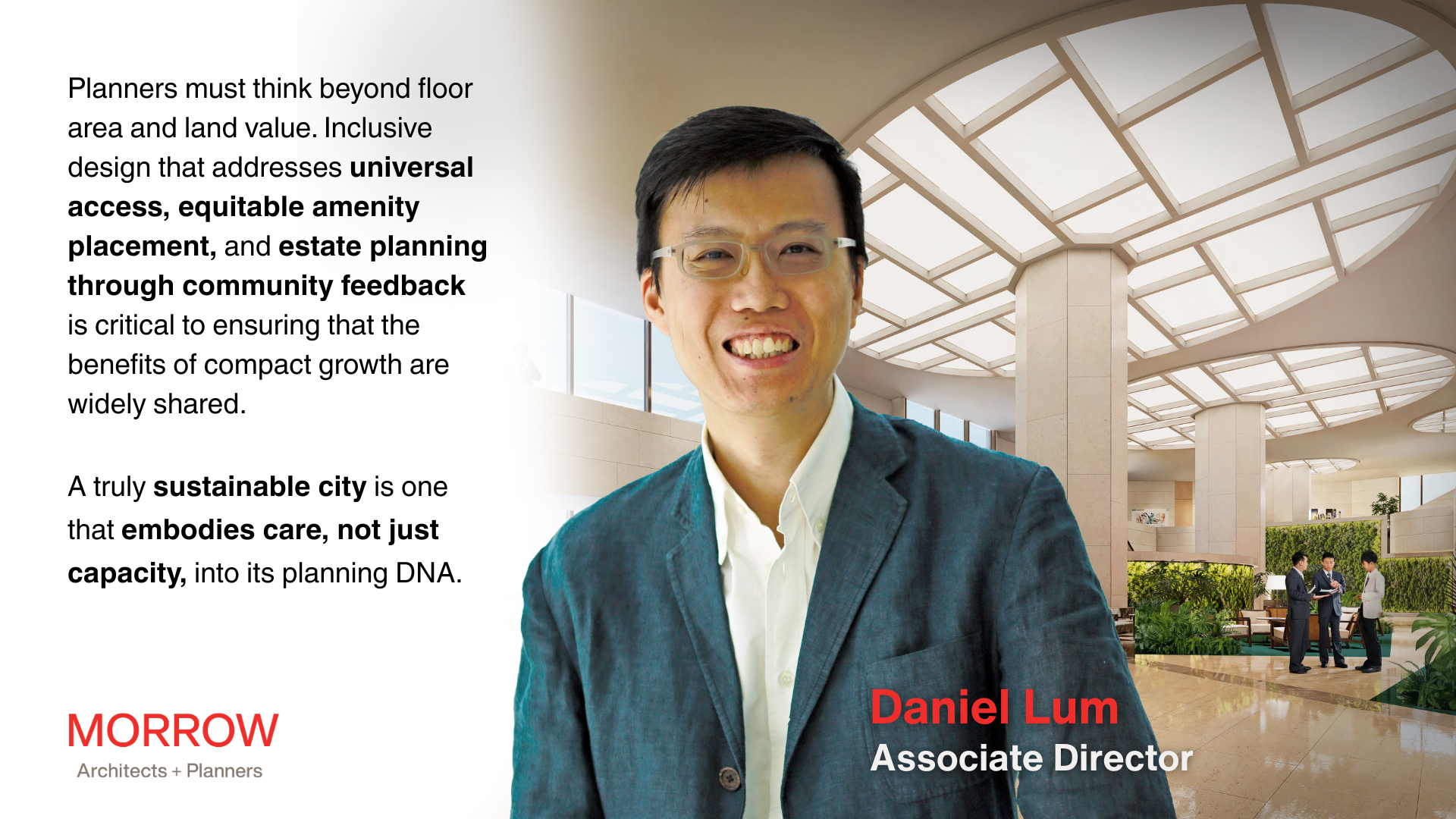 Planners must think beyond floor area and land value. Inclusive design that addresses universal access, equitable amenity placement, and estate planning through community feedback is critical to ensuring that the benefits of compact growth are widely shared.

A truly sustainable city is one that embodies care, not just capacity, into its planning DNA.

MORROW
Architects + Planners

Daniel Lum
Associate Director